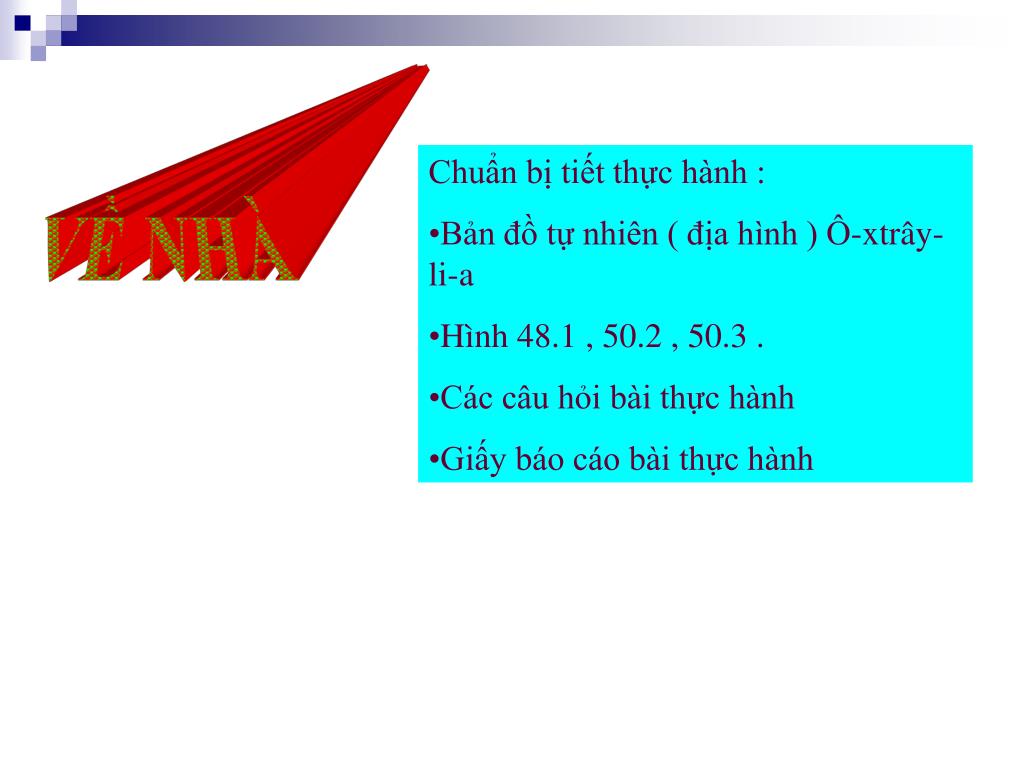 VỀ NHÀ

Chuẩn bị tiết thực hành :

•Bản đồ tự nhiên ( địa hình ) Ô-xtrây-li-a

•Hình 48.1 , 50.2 , 50.3 .

•Các câu hỏi bài thực hành

•Giấy báo cáo bài thực hành